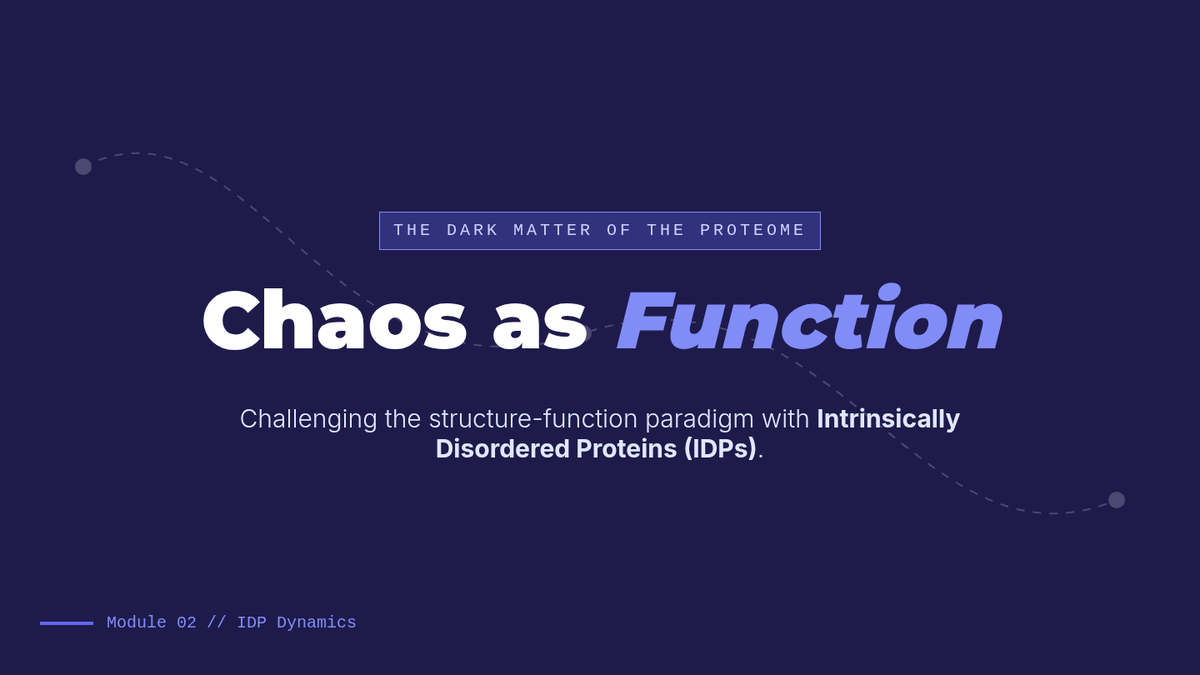 THE DARK MATTER OF THE PROTEOME

Chaos as Function

Challenging the structure-function paradigm with Intrinsically Disordered Proteins (IDPs).

Module 02 // IDP Dynamics